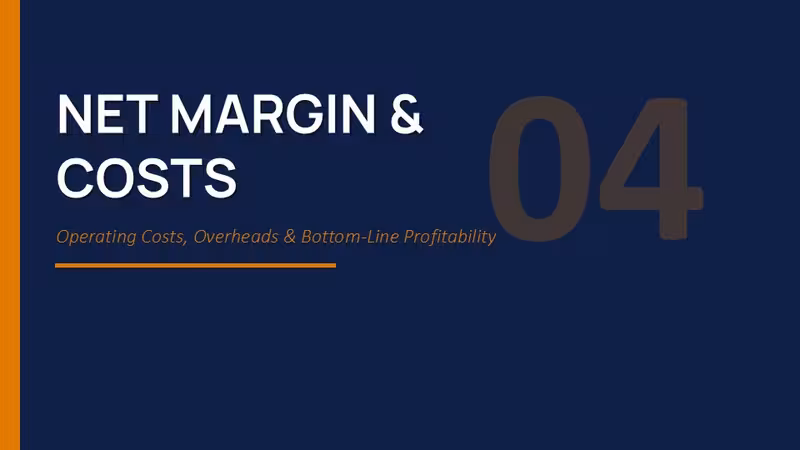 NET MARGIN & COSTS

04

Operating Costs, Overheads & Bottom-Line Profitability